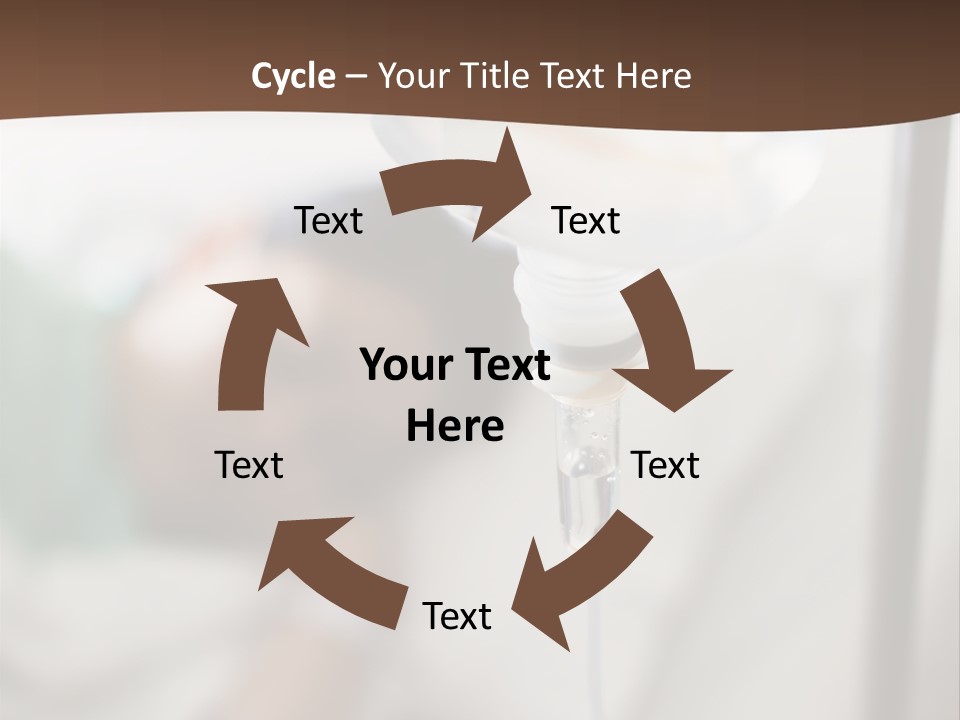 Cycle – Your Title Text Here

Text

Text

Your Text Here

Text

Text

Text